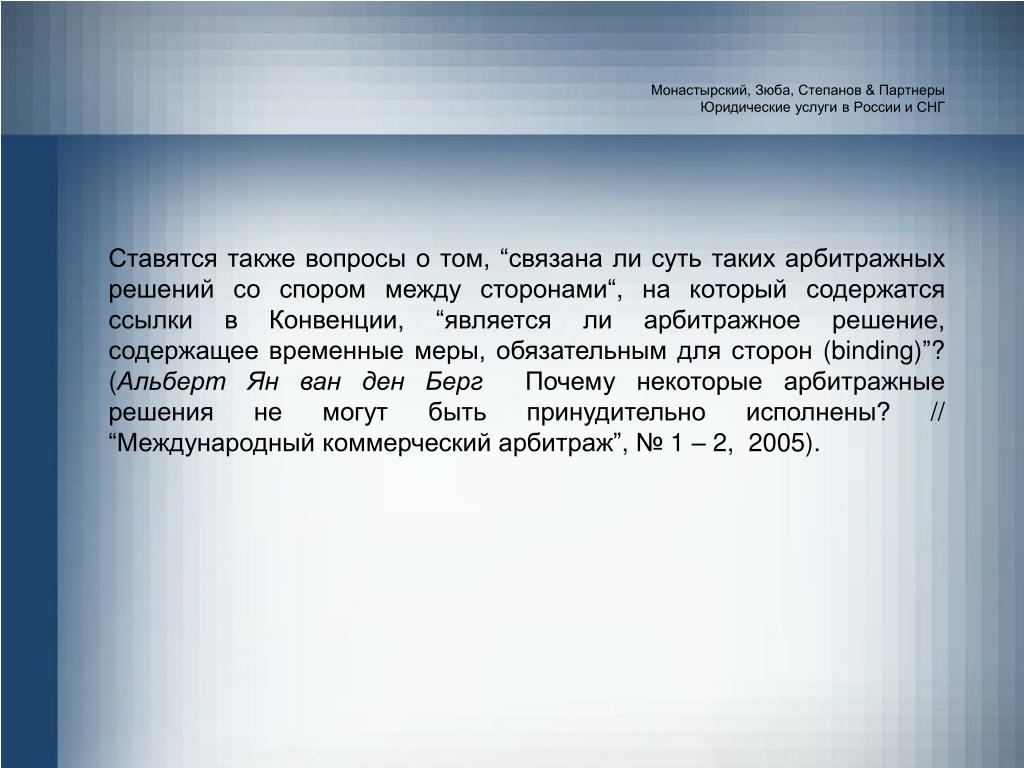 Монастырский, Зюба, Степанов & Партнеры
Юридические услуги в России и СНГ

Ставятся также вопросы о том, “связана ли суть таких арбитражных решений со спором между сторонами“, на который содержатся ссылки в Конвенции, “является ли арбитражное решение, содержащее временные меры, обязательным для сторон (binding)”? (Альберт Ян ван ден Берг Почему некоторые арбитражные решения не могут быть принудительно исполнены? // “Международный коммерческий арбитраж”, № 1 – 2, 2005).